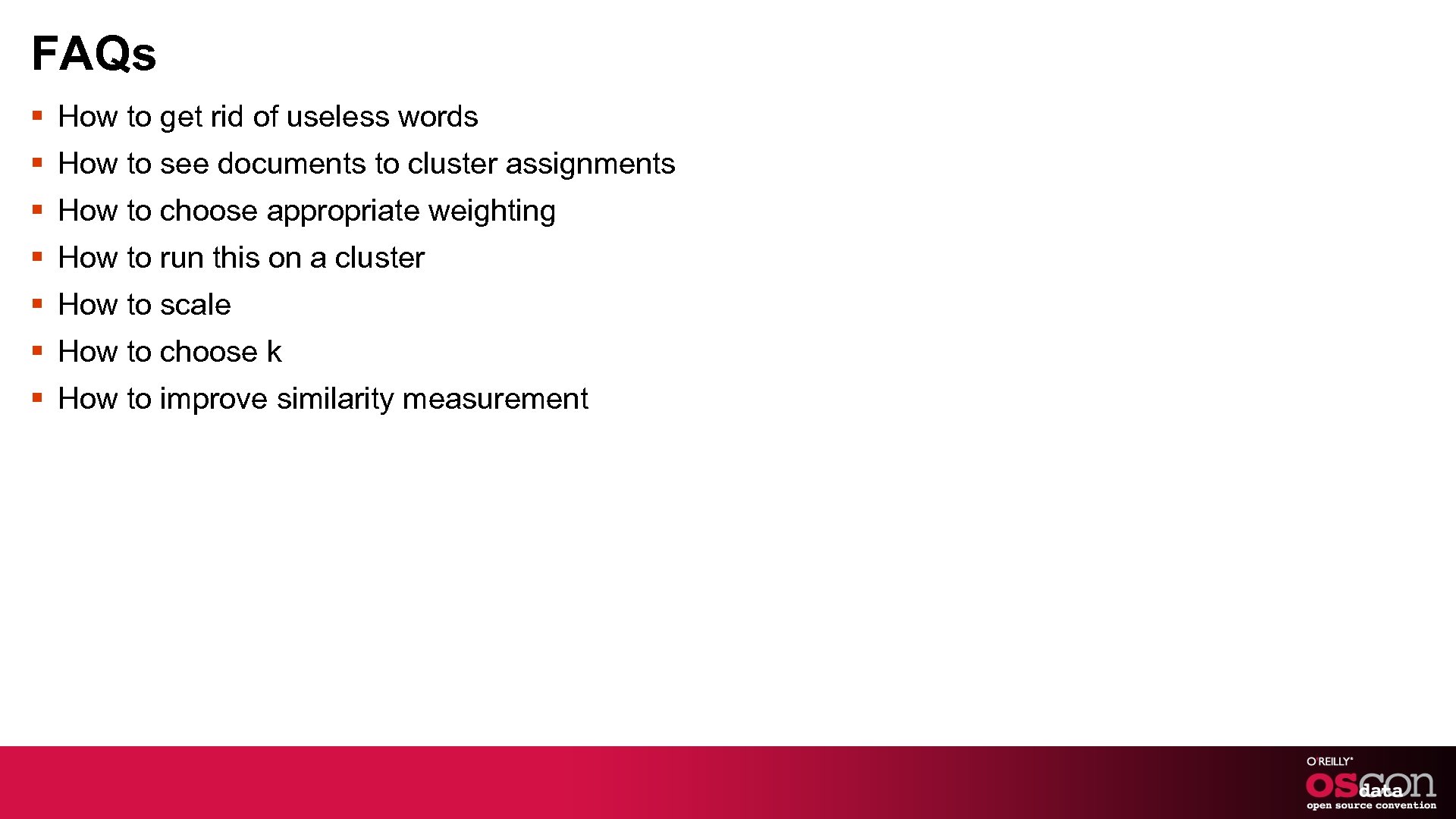 FAQs

▪ How to get rid of useless words
▪ How to see documents to cluster assignments
▪ How to choose appropriate weighting
▪ How to run this on a cluster
▪ How to scale
▪ How to choose k
▪ How to improve similarity measurement

O'REILLY®
OSCON
data
open source convention